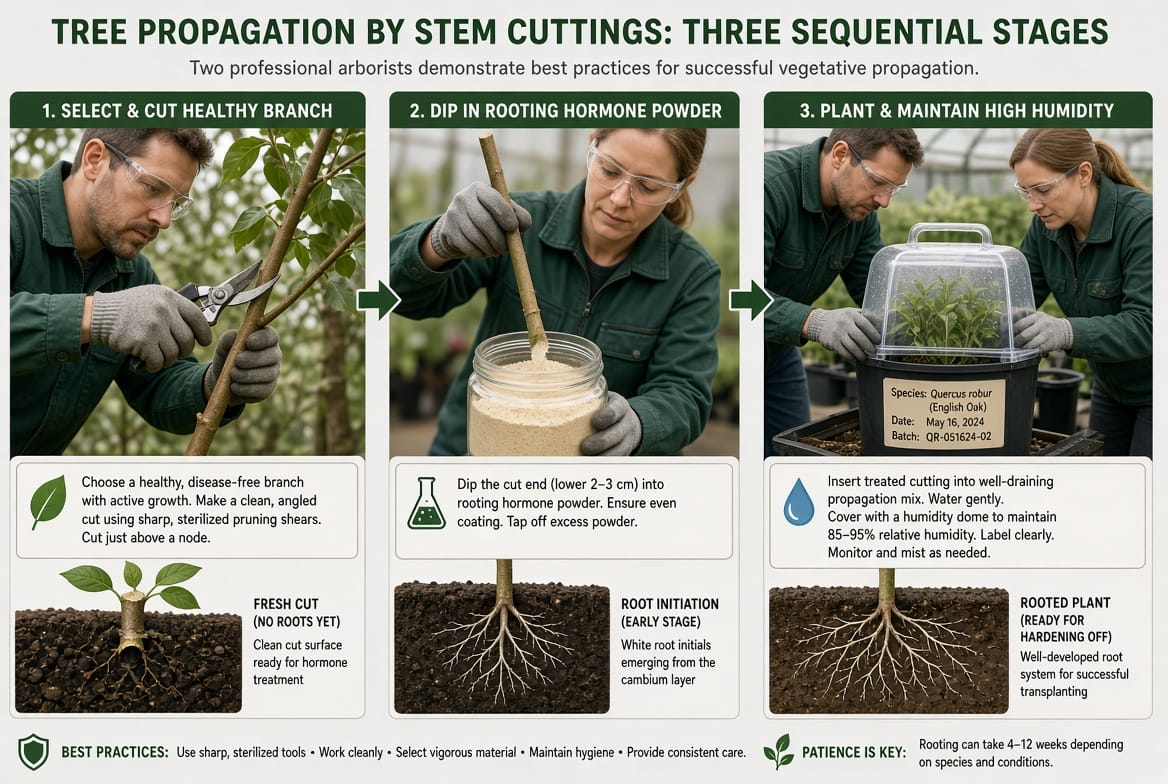 TREE PROPAGATION BY STEM CUTTINGS: THREE SEQUENTIAL STAGES

Two professional arborists demonstrate best practices for successful vegetative propagation.

1. SELECT & CUT HEALTHY BRANCH

Choose a healthy, disease-free branch with active growth. Make a clean, angled cut using sharp, sterilized pruning shears. Cut just above a node.

FRESH CUT (NO ROOTS YET)
Clean cut surface ready for hormone treatment

2. DIP IN ROOTING HORMONE POWDER

Dip the cut end (lower 2–3 cm) into rooting hormone powder. Ensure even coating. Tap off excess powder.

ROOT INITIATION (EARLY STAGE)
White root initials emerging from the cambium layer

3. PLANT & MAINTAIN HIGH HUMIDITY

Species: Quercus robur (English Oak)
Date: May 16, 2024
Batch: QR-051624-02

Insert treated cutting into well-draining propagation mix. Water gently. Cover with a humidity dome to maintain 85–95% relative humidity. Label clearly. Monitor and mist as needed.

ROOTED PLANT (READY FOR HARDENING OFF)
Well-developed root system for successful transplanting

BEST PRACTICES: Use sharp, sterilized tools • Work cleanly • Select vigorous material • Maintain hygiene • Provide consistent care.

PATIENCE IS KEY: Rooting can take 4–12 weeks depending on species and conditions.